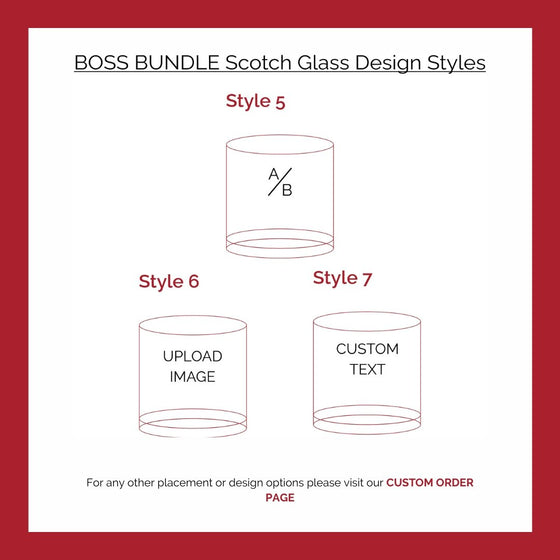 BOSS BUNDLE Scotch Glass Design Styles

Style 5

A/B

Style 6

UPLOAD IMAGE

Style 7

CUSTOM TEXT

For any other placement or design options please visit our CUSTOM ORDER PAGE